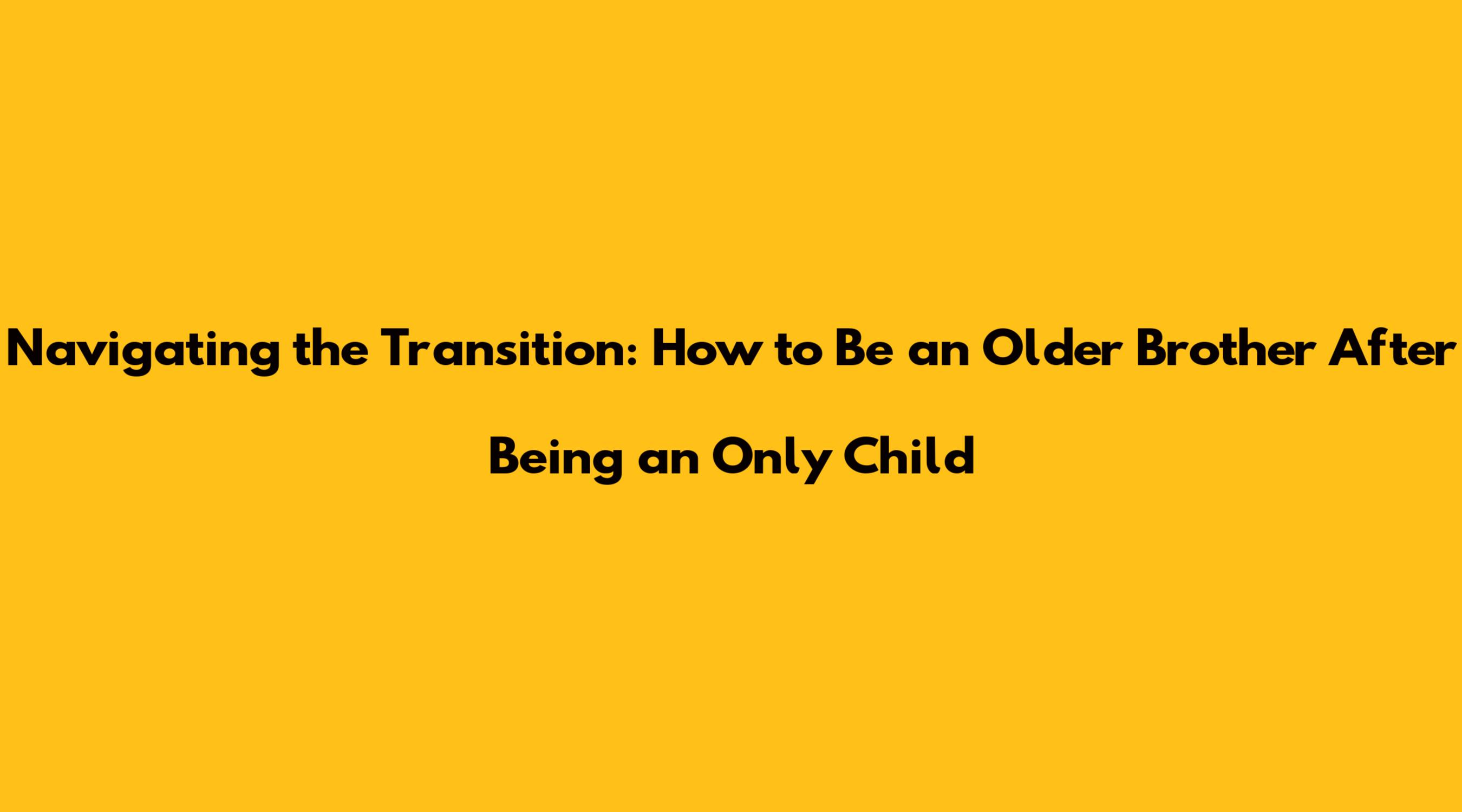 Navigating the Transition: How to Be an Older Brother After Being an Only Child